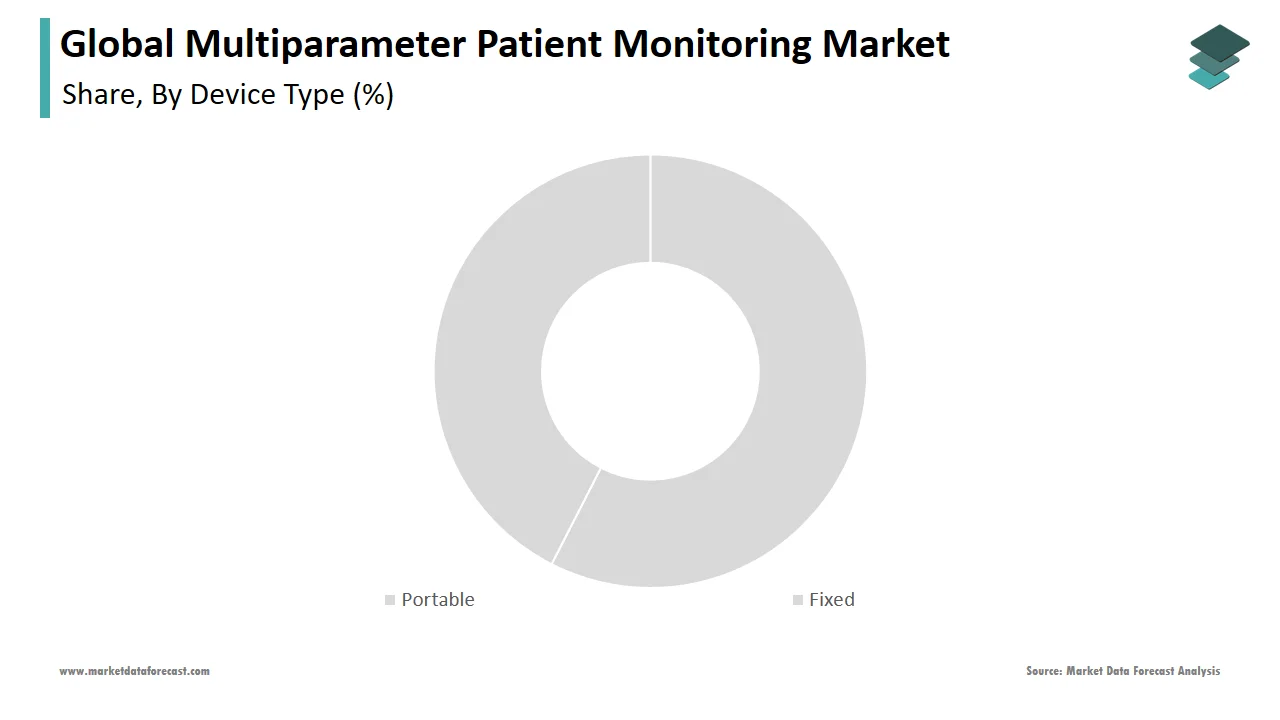 Global Multiparameter Patient Monitoring Market
Share, By Device Type (%)

Portable
Fixed

www.marketdataforecast.com
Source: Market Data Forecast Analysis